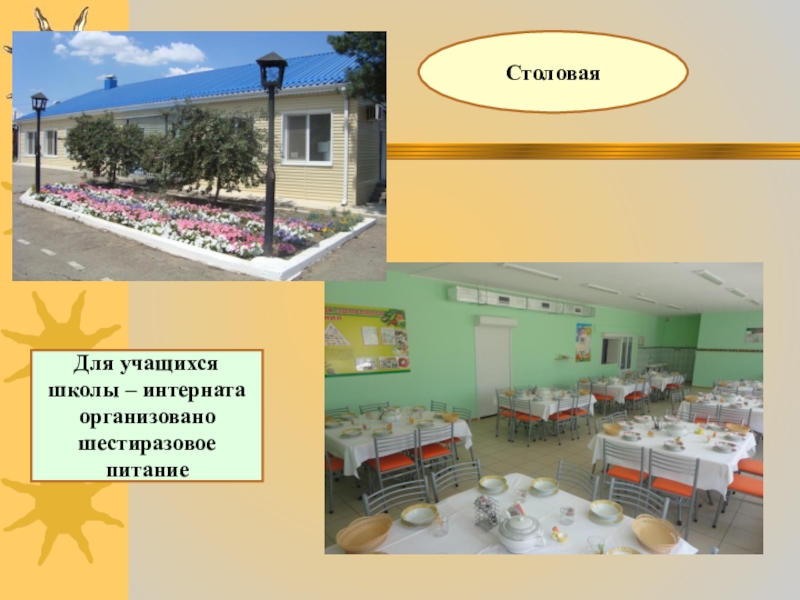 Столовая

Для учащихся школы – интерната организовано шестиразовое питание